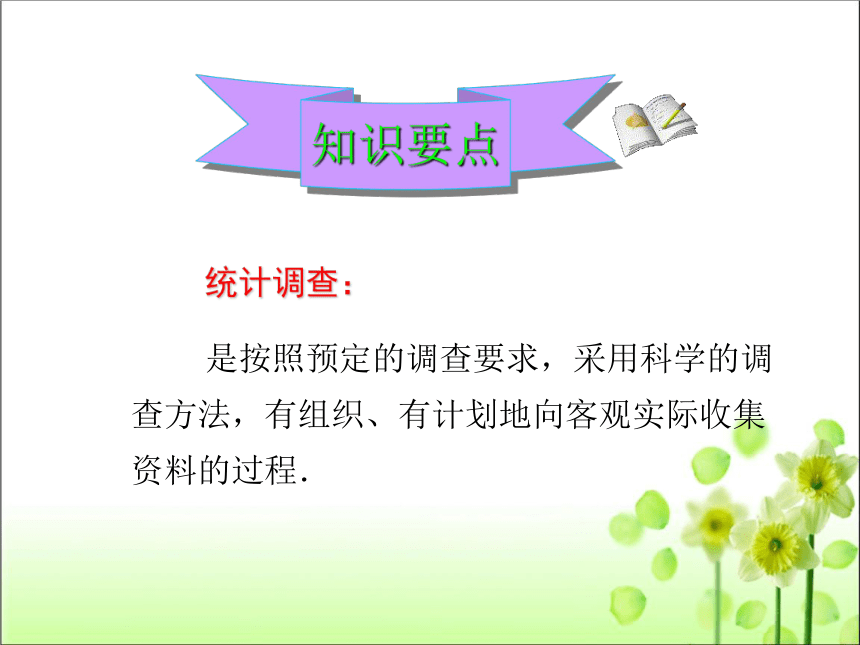 知识要点

统计调查：

是按照预定的调查要求，采用科学的调查方法，有组织、有计划地向客观实际收集资料的过程.